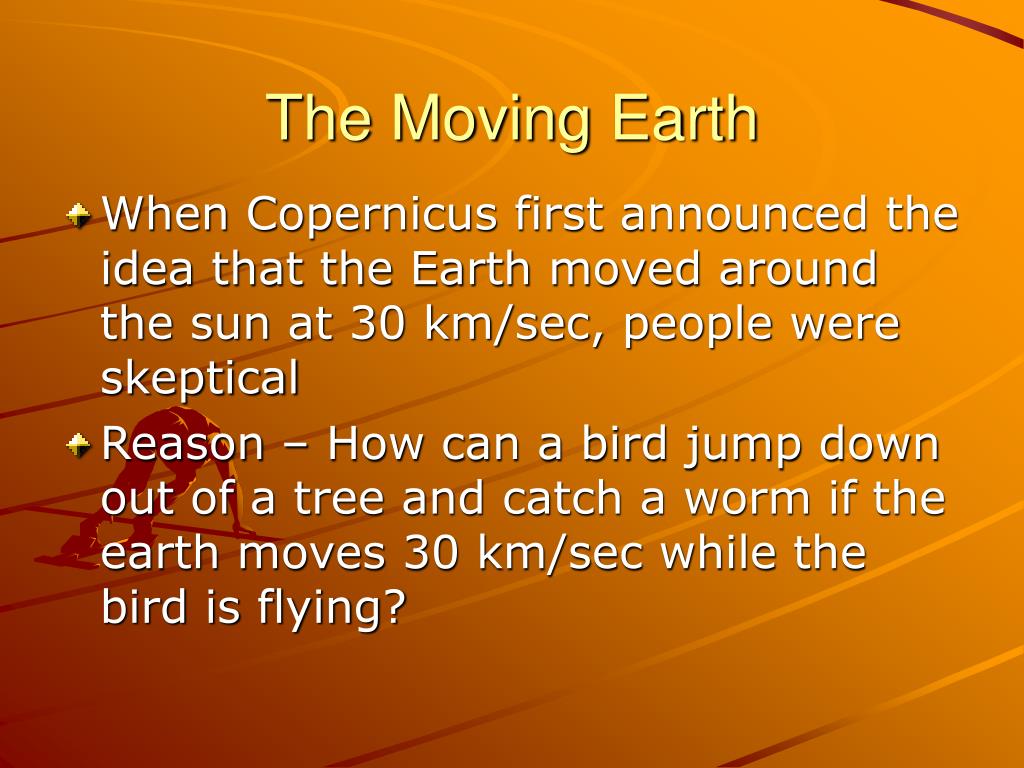 The Moving Earth

When Copernicus first announced the idea that the Earth moved around the sun at 30 km/sec, people were skeptical

Reason – How can a bird jump down out of a tree and catch a worm if the earth moves 30 km/sec while the bird is flying?